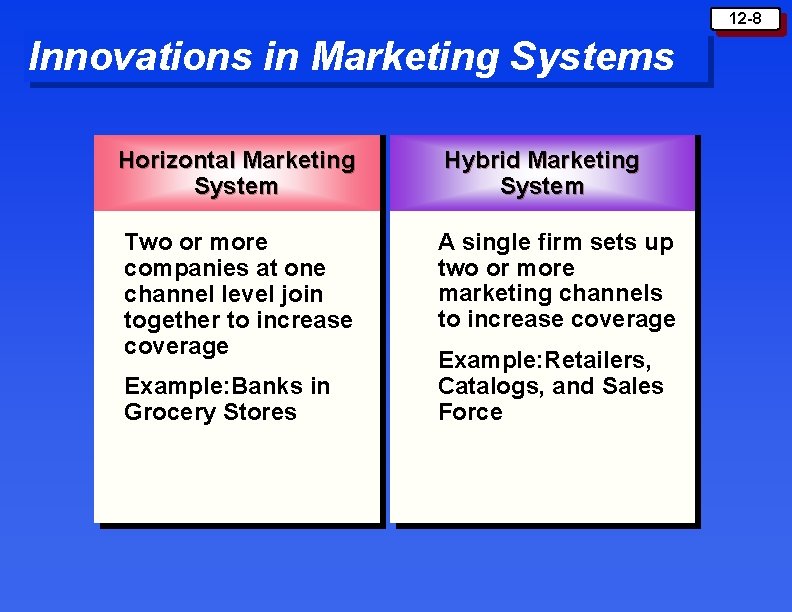 12-8

Innovations in Marketing Systems

Horizontal Marketing System

Two or more companies at one channel level join together to increase coverage

Example:Banks in Grocery Stores

Hybrid Marketing System

A single firm sets up two or more marketing channels to increase coverage

Example:Retailers, Catalogs, and Sales Force